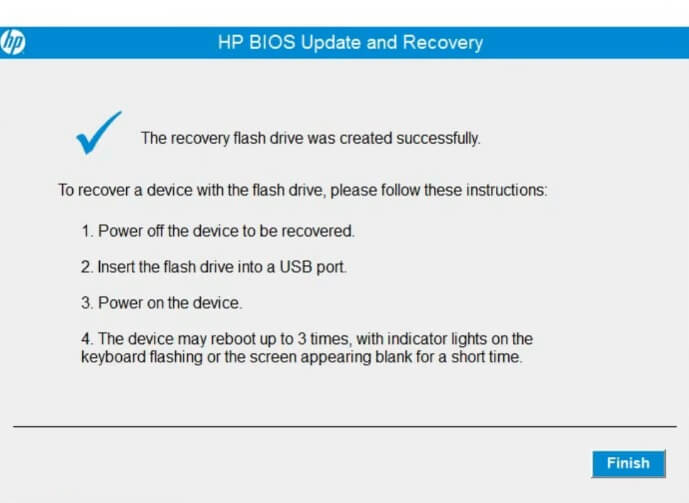 hp

HP BIOS Update and Recovery

The recovery flash drive was created successfully.

To recover a device with the flash drive, please follow these instructions:

1. Power off the device to be recovered.

2. Insert the flash drive into a USB port.

3. Power on the device.

4. The device may reboot up to 3 times, with indicator lights on the keyboard flashing or the screen appearing blank for a short time.

Finish